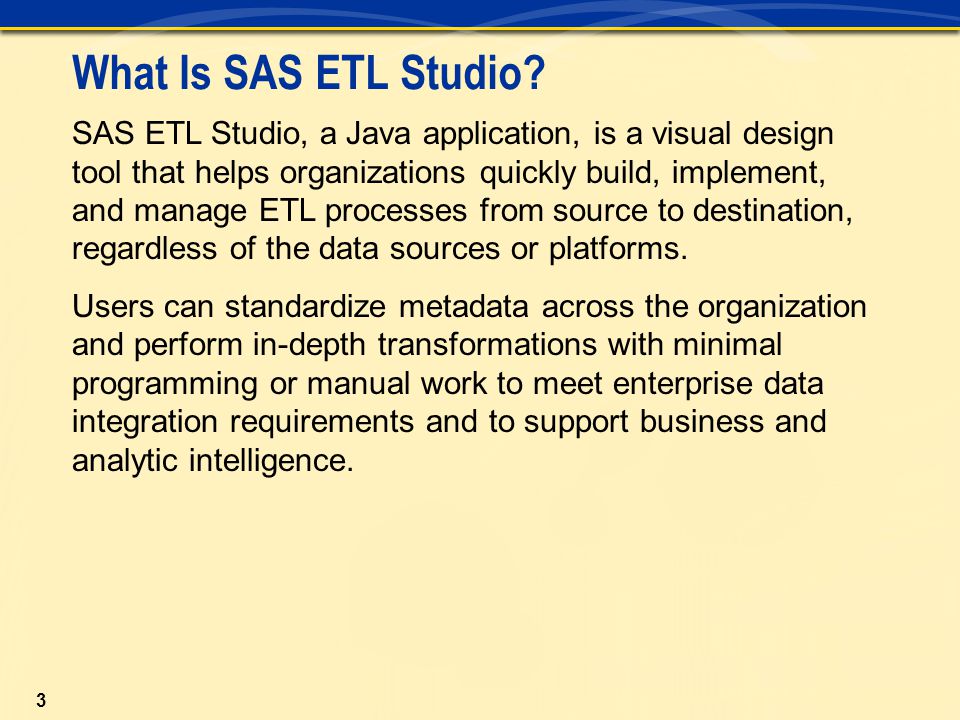 What Is SAS ETL Studio?

SAS ETL Studio, a Java application, is a visual design tool that helps organizations quickly build, implement, and manage ETL processes from source to destination, regardless of the data sources or platforms.

Users can standardize metadata across the organization and perform in-depth transformations with minimal programming or manual work to meet enterprise data integration requirements and to support business and analytic intelligence.

3